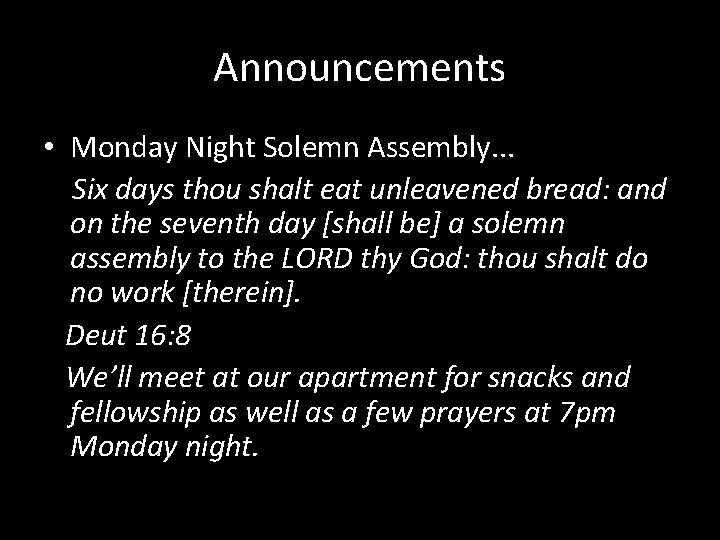 Announcements

• Monday Night Solemn Assembly…

Six days thou shalt eat unleavened bread: and on the seventh day [shall be] a solemn assembly to the LORD thy God: thou shalt do no work [therein].

Deut 16:8

We'll meet at our apartment for snacks and fellowship as well as a few prayers at 7pm Monday night.